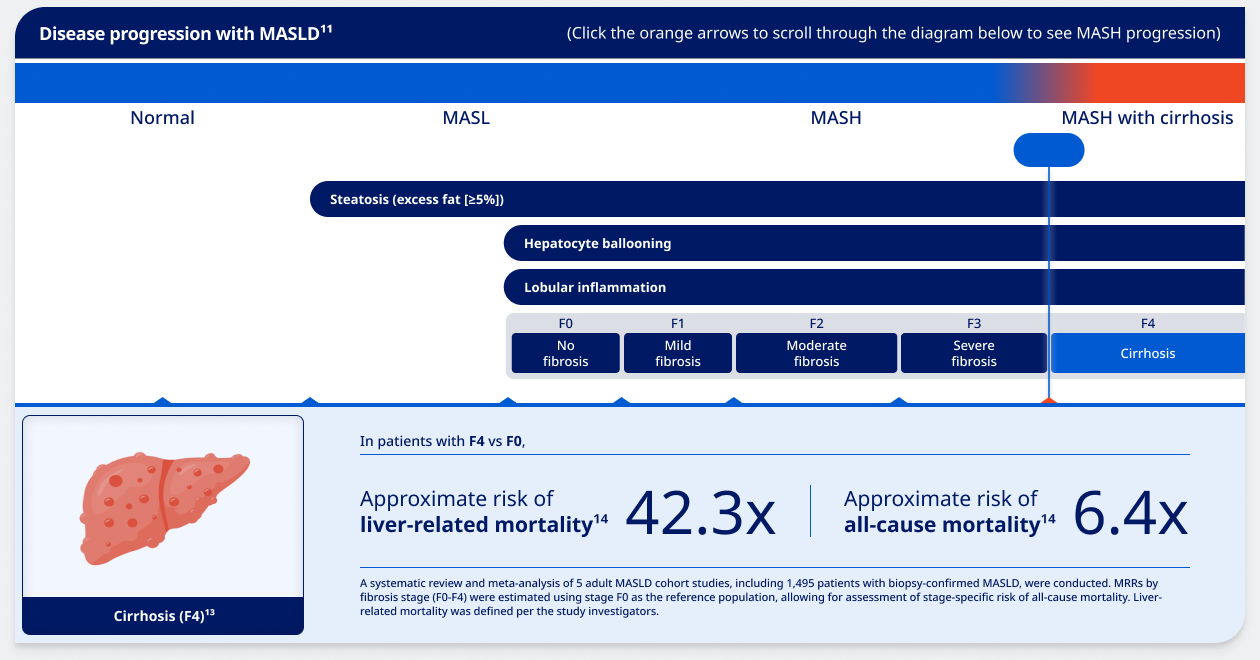 Disease progression with MASLD$^{11}$

(Click the orange arrows to scroll through the diagram below to see MASH progression)

Normal

MASL

MASH

MASH with cirrhosis

Steatosis (excess fat [≥5%])

Hepatocyte ballooning

Lobular inflammation

| F0 | F1 | F2 | F3 | F4 |
|---|---|---|---|---|
| No fibrosis | Mild fibrosis | Moderate fibrosis | Severe fibrosis | Cirrhosis |

Cirrhosis (F4)$^{13}$

In patients with F4 vs F0,

Approximate risk of liver-related mortality$^{14}$ 42.3x

Approximate risk of all-cause mortality$^{14}$ 6.4x

A systematic review and meta-analysis of 5 adult MASLD cohort studies, including 1,495 patients with biopsy-confirmed MASLD, were conducted. MRRs by fibrosis stage (F0-F4) were estimated using stage F0 as the reference population, allowing for assessment of stage-specific risk of all-cause mortality. Liver-related mortality was defined per the study investigators.